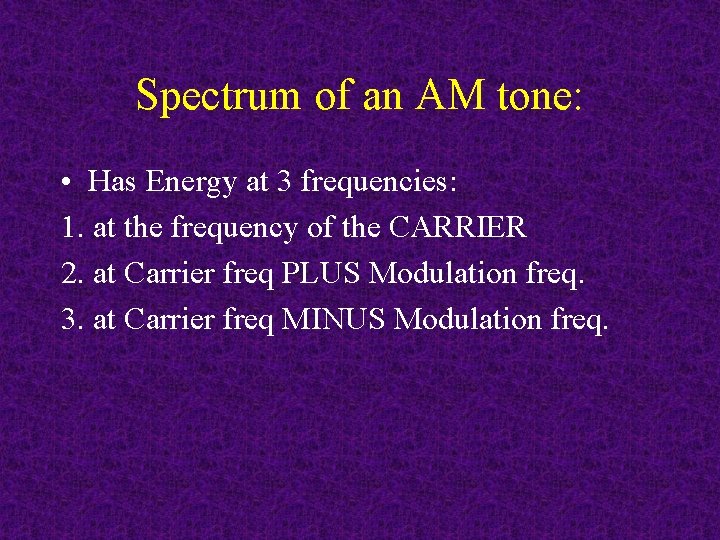 Spectrum of an AM tone:

• Has Energy at 3 frequencies:

1. at the frequency of the CARRIER

2. at Carrier freq PLUS Modulation freq.

3. at Carrier freq MINUS Modulation freq.